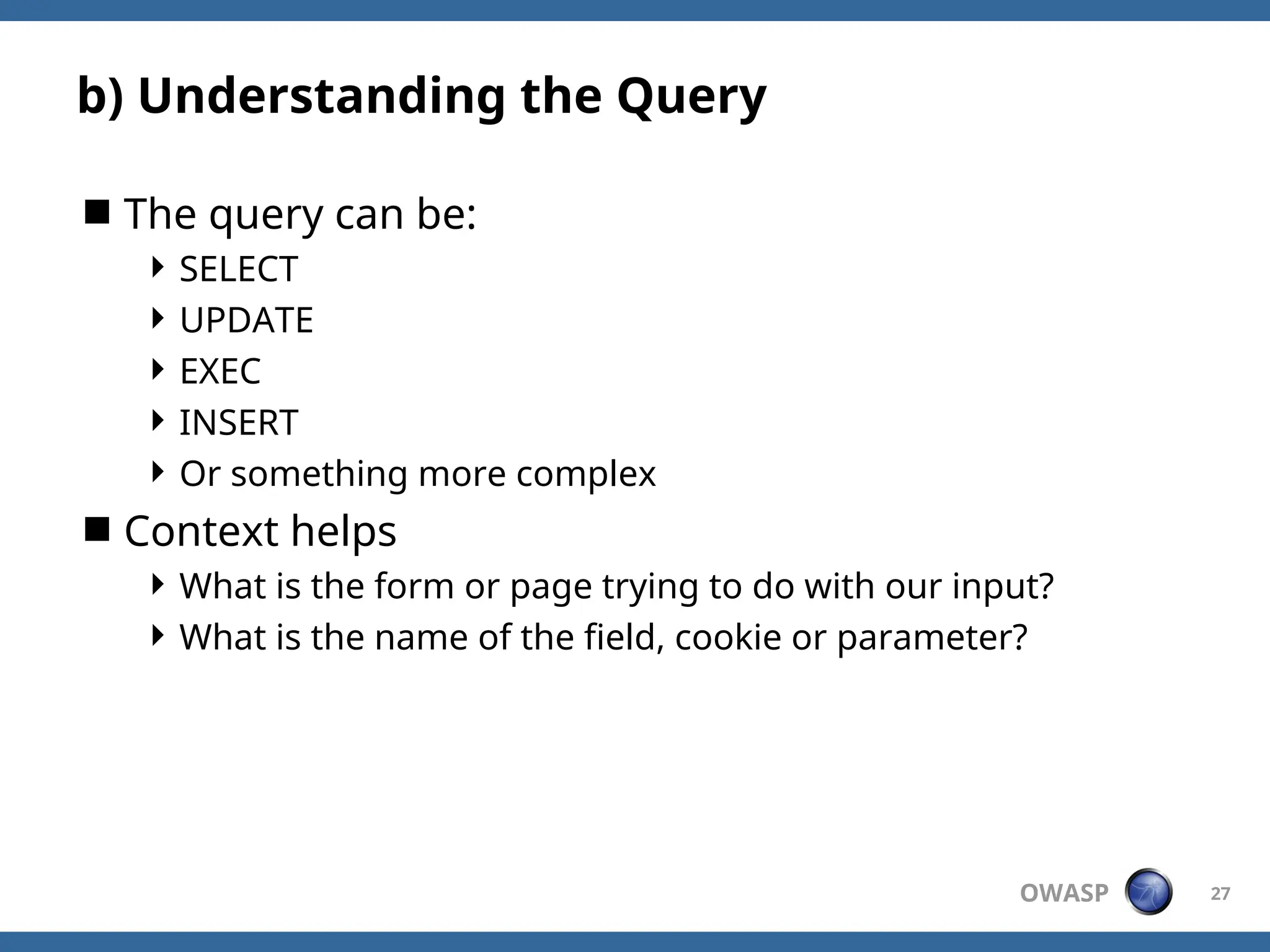 b) Understanding the Query

■ The query can be:
  ‣ SELECT
  ‣ UPDATE
  ‣ EXEC
  ‣ INSERT
  ‣ Or something more complex

■ Context helps
  ‣ What is the form or page trying to do with our input?
  ‣ What is the name of the field, cookie or parameter?

OWASP 27